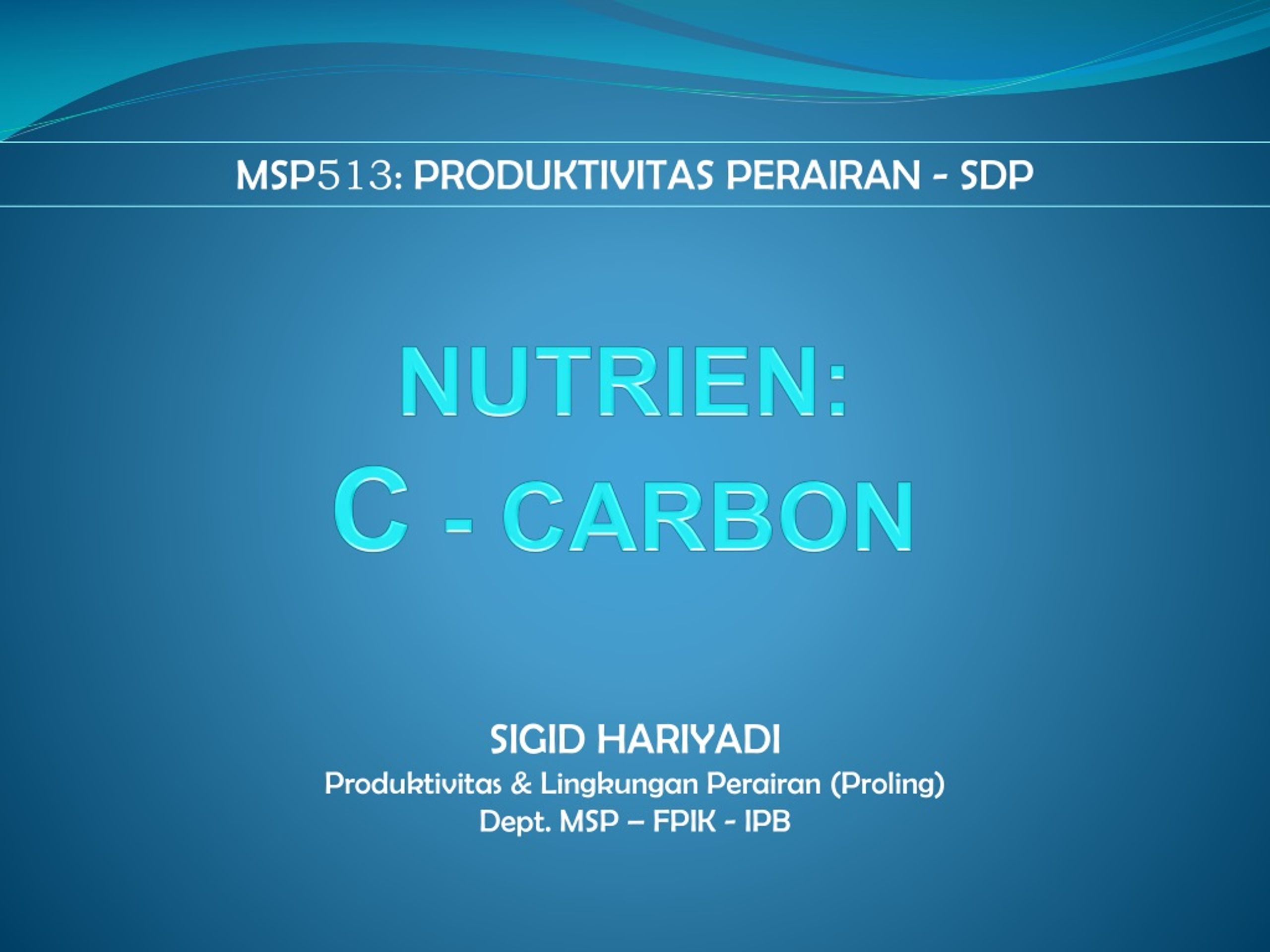 MSP513: PRODUKTIVITAS PERAIRAN - SDP

NUTRIEN:
C - CARBON

SIGID HARIYADI
Produktivitas & Lingkungan Perairan (Proling)
Dept. MSP – FPIK - IPB